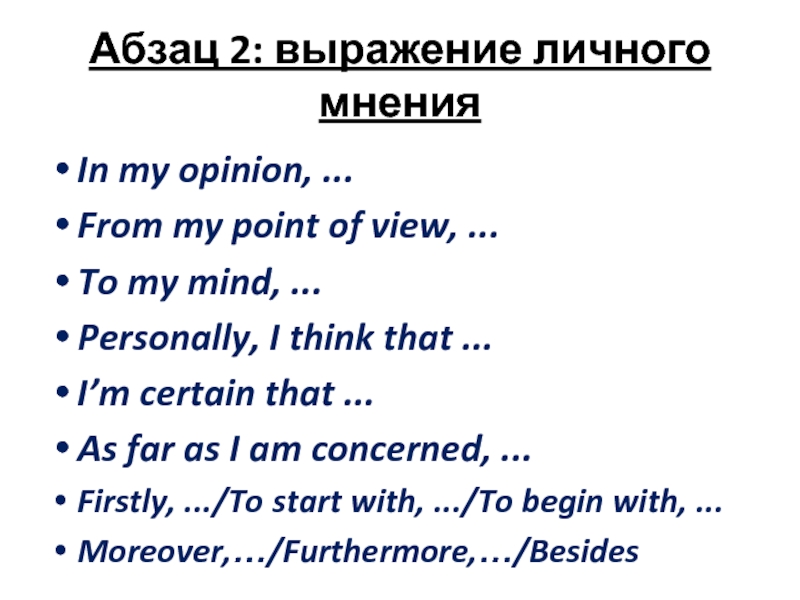 Абзац 2: выражение личного мнения

• In my opinion, ...
• From my point of view, ...
• To my mind, ...
• Personally, I think that ...
• I'm certain that ...
• As far as I am concerned, ...
• Firstly, .../To start with, .../To begin with, ...
• Moreover,…/Furthermore,…/Besides